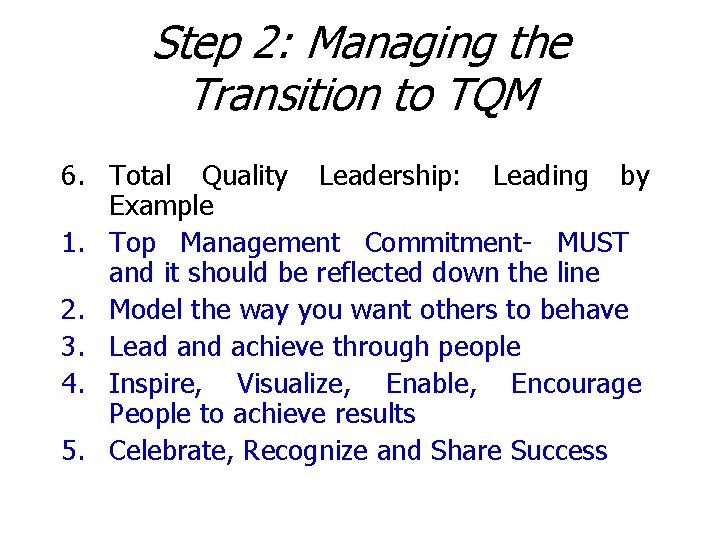 Step 2: Managing the Transition to TQM

6. Total Quality Leadership: Leading by Example

1. Top Management Commitment- MUST and it should be reflected down the line
2. Model the way you want others to behave
3. Lead and achieve through people
4. Inspire, Visualize, Enable, Encourage People to achieve results
5. Celebrate, Recognize and Share Success